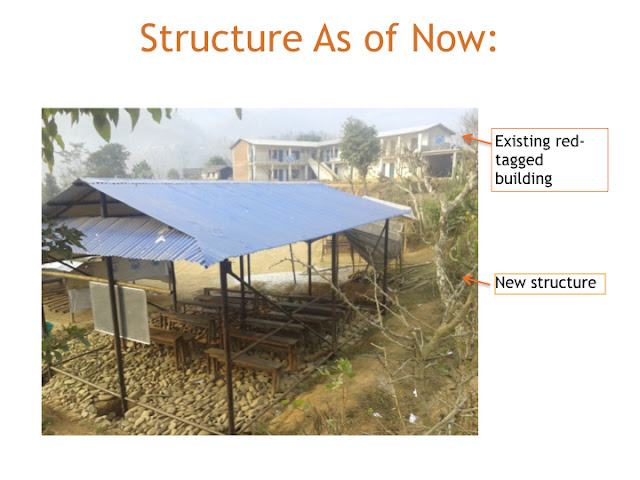 Structure As of Now:

Existing red-tagged building

New structure